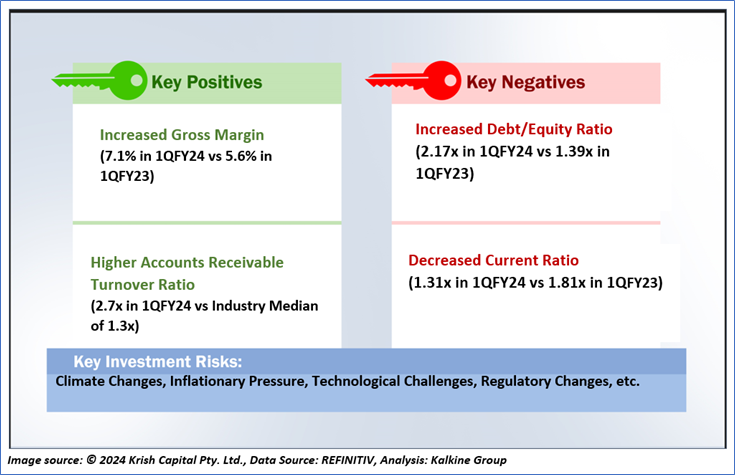 Key Positives

Increased Gross Margin
(7.1% in 1QFY24 vs 5.6% in 1QFY23)

Higher Accounts Receivable Turnover Ratio
(2.7x in 1QFY24 vs Industry Median of 1.3x)

Key Negatives

Increased Debt/Equity Ratio
(2.17x in 1QFY24 vs 1.39x in 1QFY23)

Decreased Current Ratio
(1.31x in 1QFY24 vs 1.81x in 1QFY23)

Key Investment Risks:
Climate Changes, Inflationary Pressure, Technological Challenges, Regulatory Changes, etc.

Image source: © 2024 Krish Capital Pty. Ltd., Data Source: REFINITIV, Analysis: Kalkine Group